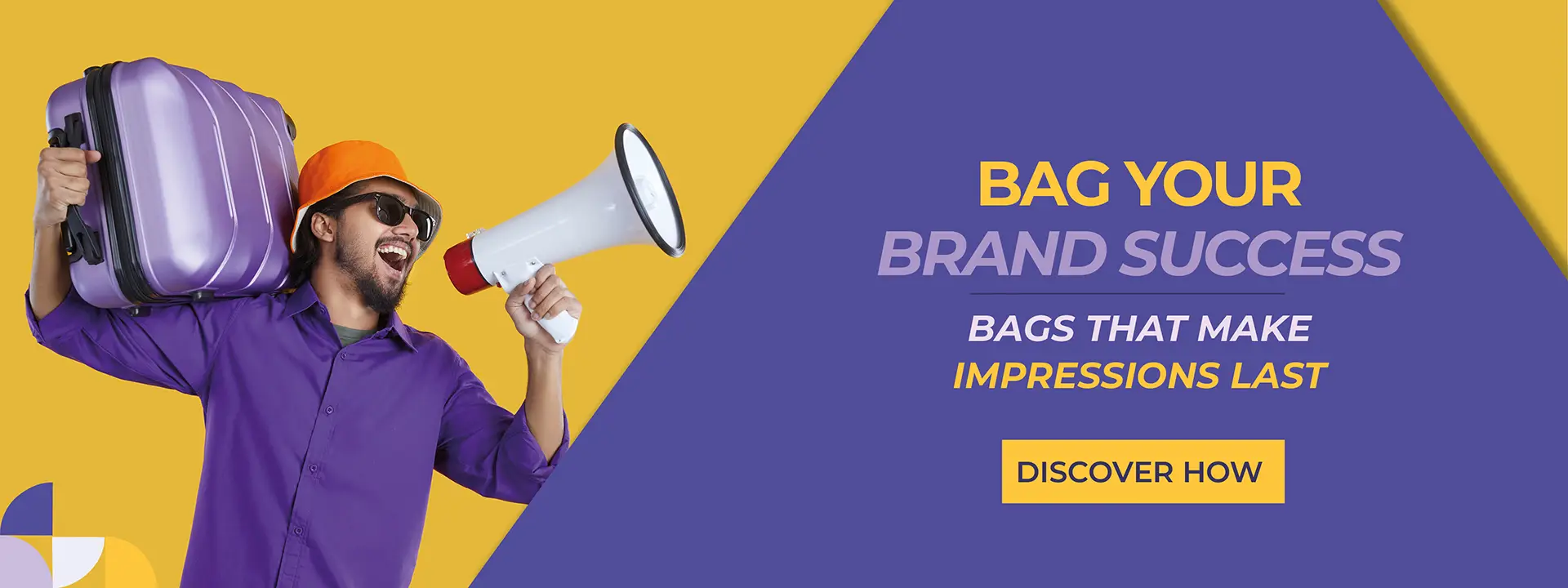 BAG YOUR
BRAND SUCCESS

BAGS THAT MAKE
IMPRESSIONS LAST

DISCOVER HOW